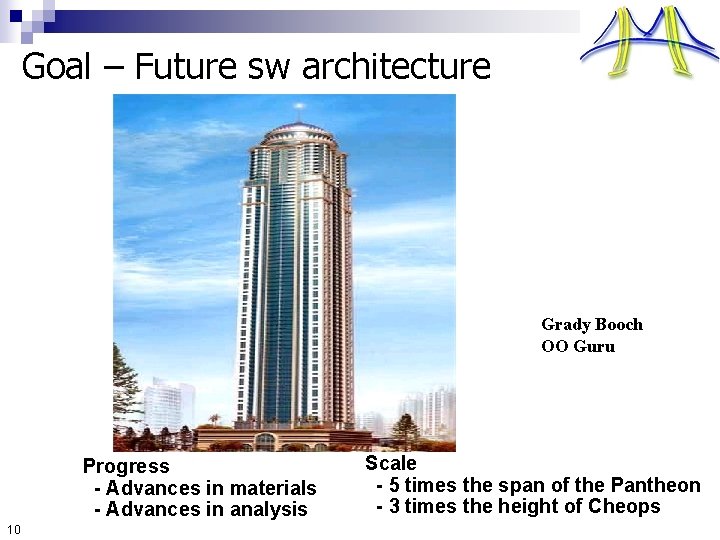 Goal – Future sw architecture

Grady Booch
OO Guru

Progress
- Advances in materials
- Advances in analysis

Scale
- 5 times the span of the Pantheon
- 3 times the height of Cheops

10